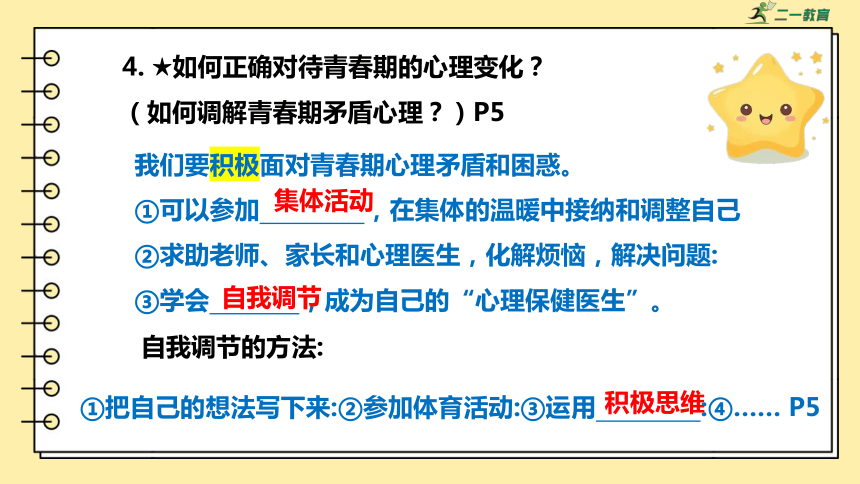 二一教育

4. ★如何正确对待青春期的心理变化？

（如何调解青春期矛盾心理？）P5

我们要积极面对青春期心理矛盾和困惑。

①可以参加集体活动，在集体的温暖中接纳和调整自己

②求助老师、家长和心理医生，化解烦恼，解决问题:

③学会自我调节，成为自己的“心理保健医生”。

自我调节的方法:

①把自己的想法写下来:②参加体育活动:③运用积极思维.④…… P5